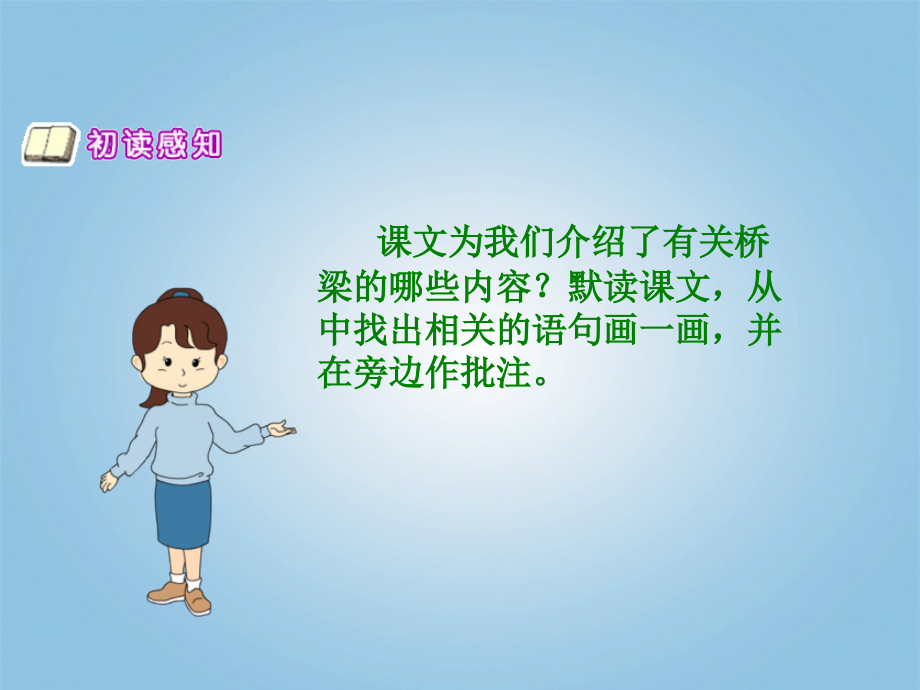 初读感知

课文为我们介绍了有关桥梁的哪些内容？默读课文，从中找出相关的语句画一画，并在旁边作批注。